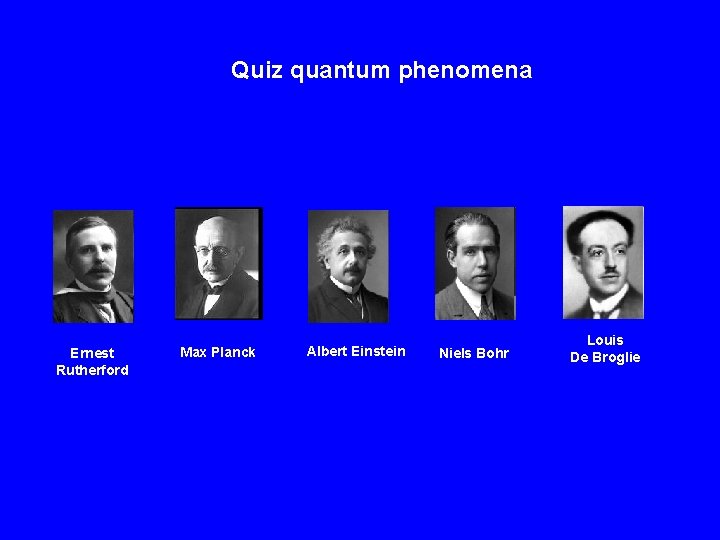 Quiz quantum phenomena

Ernest Rutherford

Max Planck

Albert Einstein

Niels Bohr

Louis De Broglie